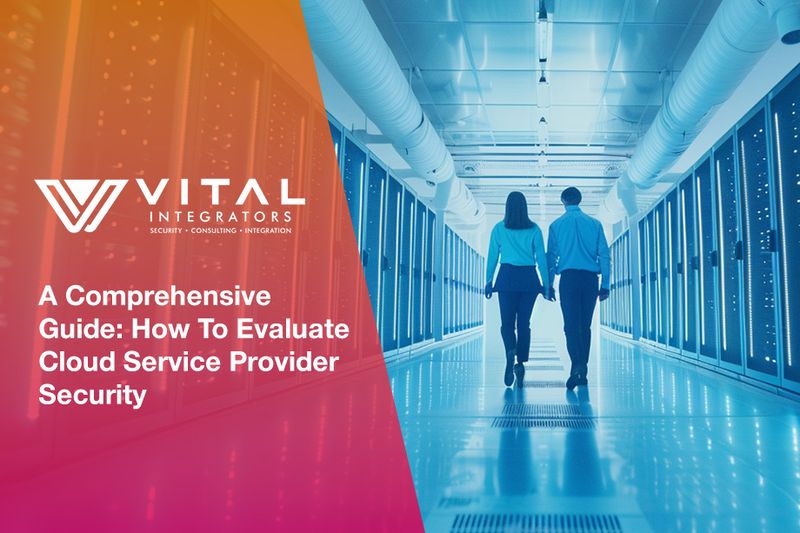 VITAL
INTEGRATORS
SECURITY • CONSULTING • INTEGRATION

A Comprehensive Guide: How To Evaluate Cloud Service Provider Security